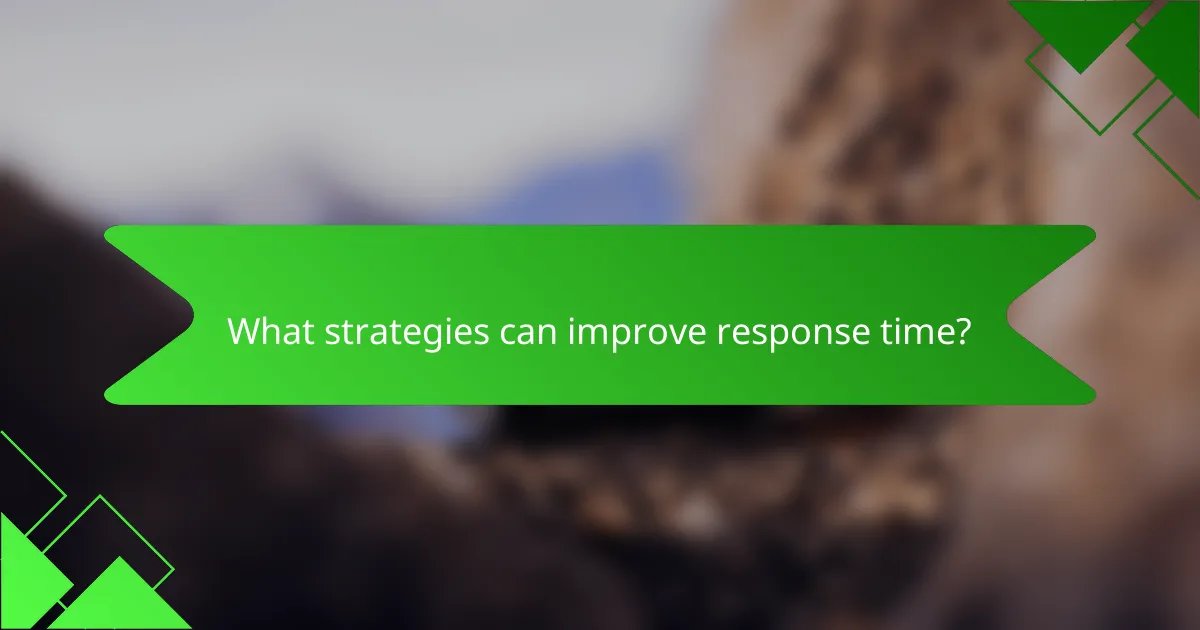 What strategies can improve response time?